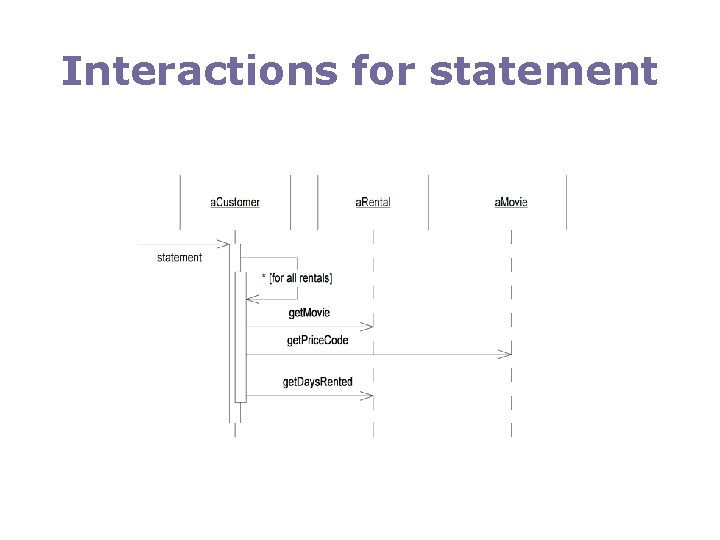 Interactions for statement

aCustomer

aRental

aMovie

statement

* [for all rentals]

getMovie

getPriceCode

getDaysRented